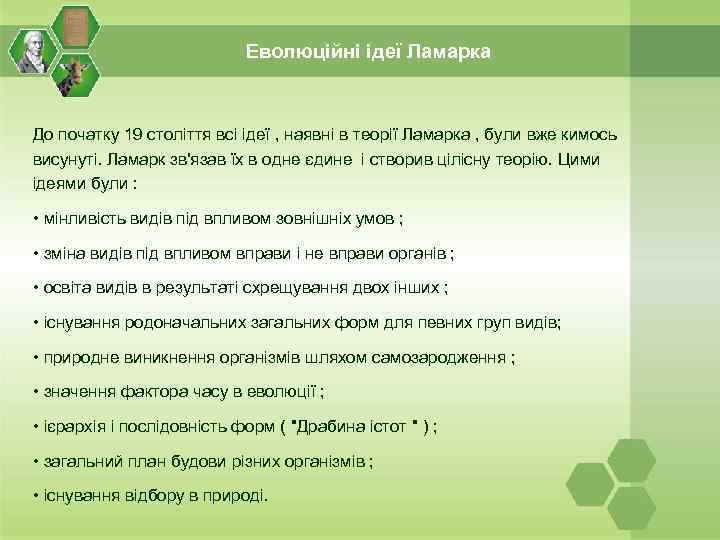 Еволюційні ідеї Ламарка

До початку 19 століття всі ідеї , наявні в теорії Ламарка , були вже кимось висунуті. Ламарк зв'язав їх в одне єдине і створив цілісну теорію. Цими ідеями були :

• мінливість видів під впливом зовнішніх умов ;

• зміна видів під впливом вправи і не вправи органів ;

• освіта видів в результаті схрещування двох інших ;

• існування родоначальних загальних форм для певних груп видів;

• природне виникнення організмів шляхом самозародження ;

• значення фактора часу в еволюції ;

• ієрархія і послідовність форм ( "Драбина істот " ) ;

• загальний план будови різних організмів ;

• існування відбору в природі.